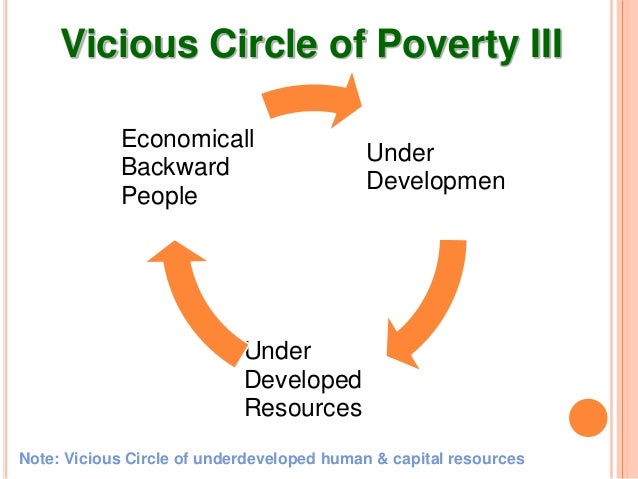 Vicious Circle of Poverty III

Economicall Backward People

Under Developmen

Under Developed Resources

Note: Vicious Circle of underdeveloped human & capital resources